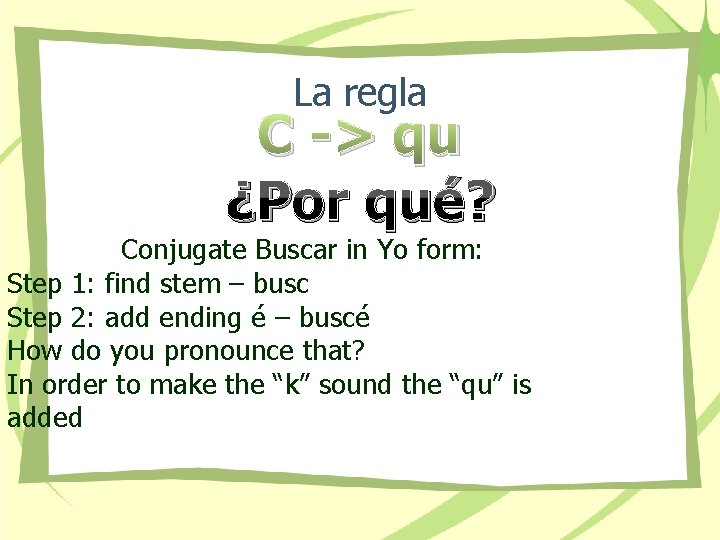 La regla

C -> qu

¿Por qué?

Conjugate Buscar in Yo form:

Step 1: find stem – busc

Step 2: add ending é – buscé

How do you pronounce that?

In order to make the "k" sound the "qu" is added